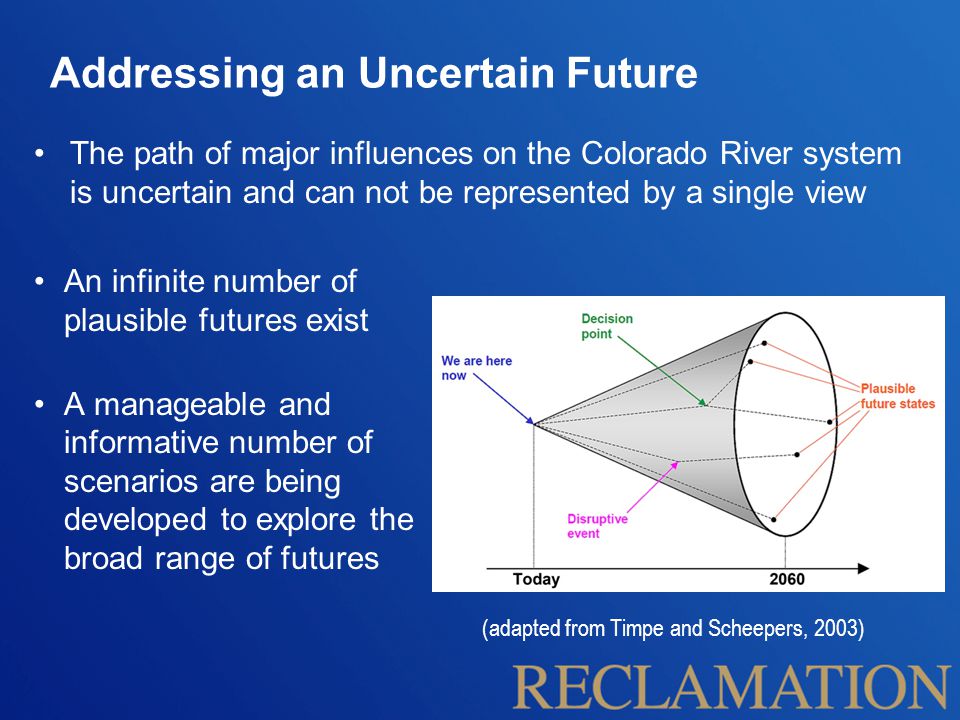 Addressing an Uncertain Future

• The path of major influences on the Colorado River system is uncertain and can not be represented by a single view

• An infinite number of plausible futures exist

• A manageable and informative number of scenarios are being developed to explore the broad range of futures

We are here now

Decision point

Plausible future states

Disruptive event

Today

2060

(adapted from Timpe and Scheepers, 2003)

RECLAMATION